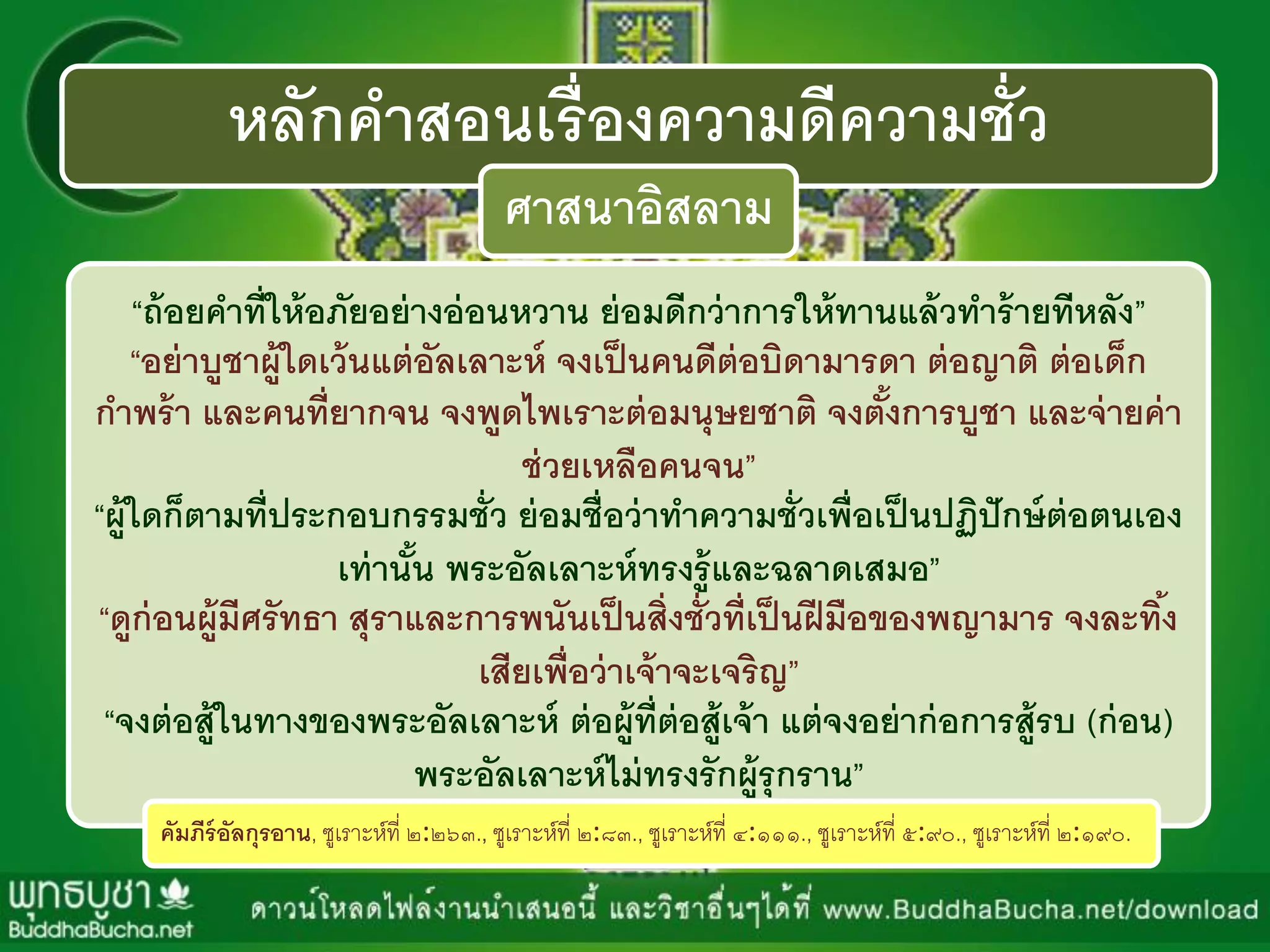 หลักคำสอนเรื่องความดีความชั่ว

ศาสนาอิสลาม

“ถ้อยคำที่ให้อภัยอย่างอ่อนหวาน ย่อมดีกว่าการให้ทานแล้วทำร้ายทีหลัง”

“อย่าบูชาผู้ใดเว้นแต่อัลเลาะห์ จงเป็นคนดีต่อบิดามารดา ต่อญาติ ต่อเด็กกำพร้า และคนที่ยากจน จงพูดไพเราะต่อมนุษยชาติ จงตั้งการบูชา และจ่ายค่าช่วยเหลือคนจน”

“ผู้ใดก็ตามที่ประกอบกรรมชั่ว ย่อมชื่อว่าทำความชั่วเพื่อเป็นปฏิปักษ์ต่อตนเองเท่านั้น พระอัลเลาะห์ทรงรู้และฉลาดเสมอ”

“ดูก่อนผู้มีศรัทธา สุราและการพนันเป็นสิ่งชั่วที่เป็นฝีมือของพญามาร จงละทิ้งเสียเพื่อว่าเจ้าจะเจริญ”

“จงต่อสู้ในทางของพระอัลเลาะห์ ต่อผู้ที่ต่อสู้เจ้า แต่จงอย่าก่อการสู้รบ (ก่อน) พระอัลเลาะห์ไม่ทรงรักผู้รุกราน”

คัมภีร์อัลกุรอาน, ซูเราะห์ที่ ๒:๒๖๓., ซูเราะห์ที่ ๒:๘๓., ซูเราะห์ที่ ๔:๑๑๑., ซูเราะห์ที่ ๕:๙๐., ซูเราะห์ที่ ๒:๑๙๐.

พุทธบูชา BuddhaBucha.net

ดาวน์โหลดไฟล์งานนำเสนอนี้ และวิชาอื่นๆได้ที่ www.BuddhaBucha.net/download